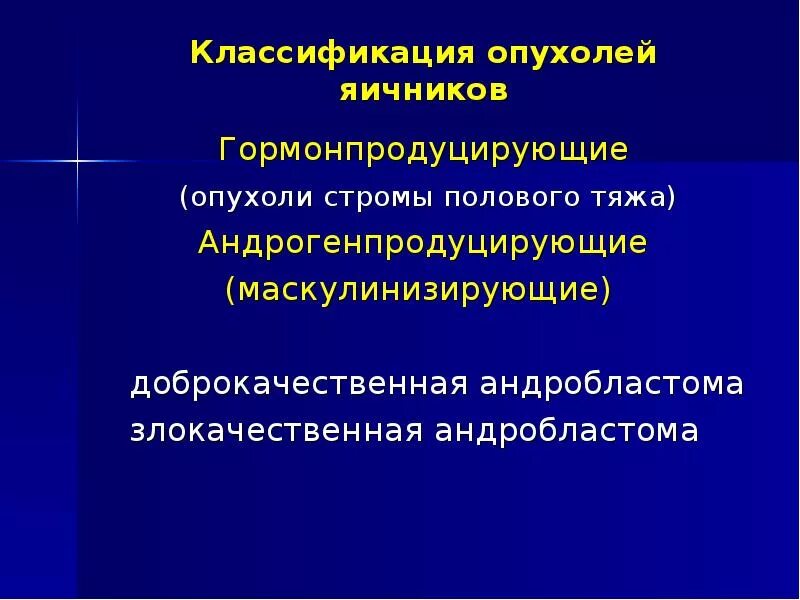 Классификация опухолей яичников

Гормонпродуцирующие

(опухоли стромы полового тяжа)

Андрогенпродуцирующие

(маскулинизирующие)

доброкачественная андробластома

злокачественная андробластома